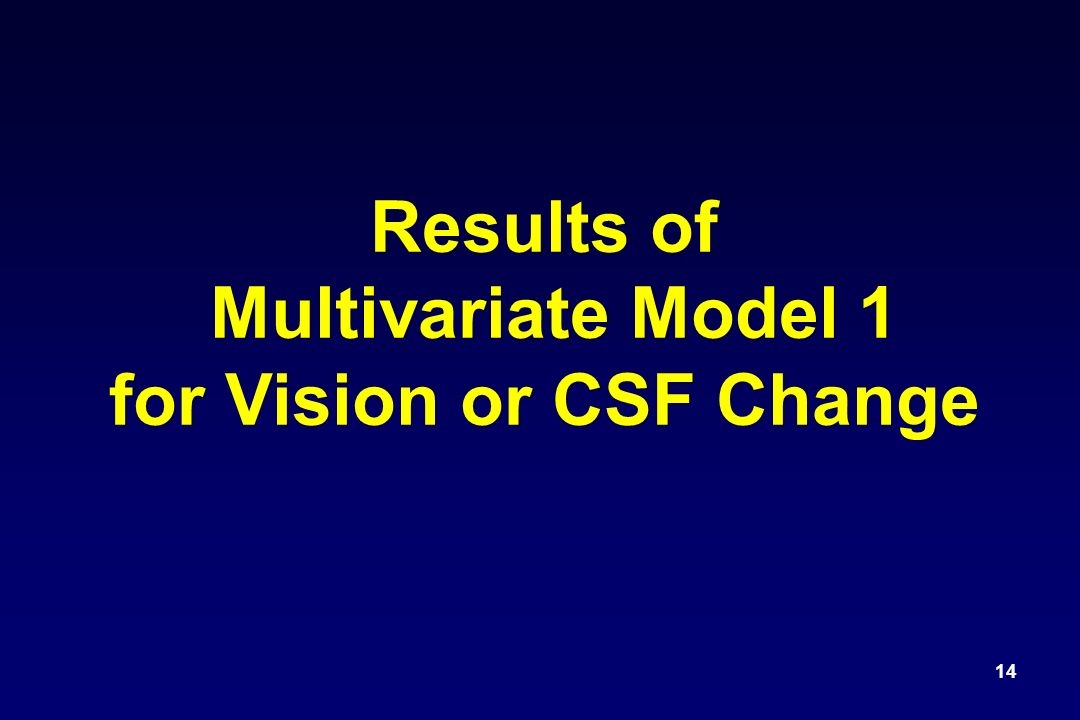 Results of
Multivariate Model 1
for Vision or CSF Change

14